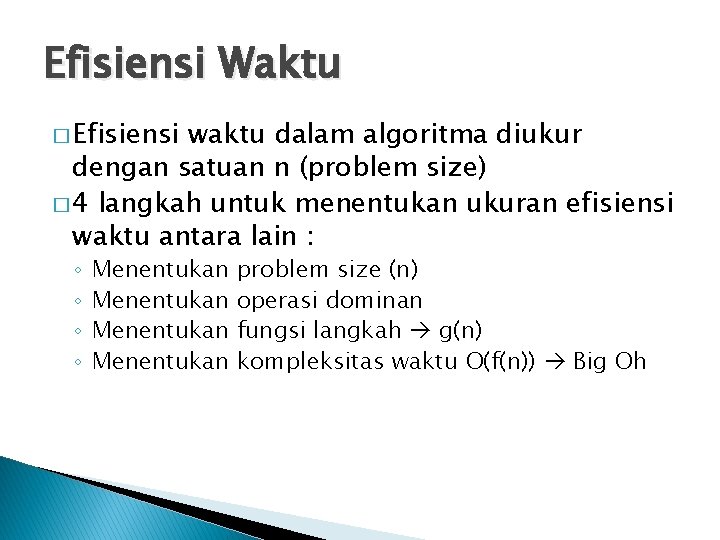 Efisiensi Waktu

□ Efisiensi waktu dalam algoritma diukur dengan satuan n (problem size)

□ 4 langkah untuk menentukan ukuran efisiensi waktu antara lain :

◦ Menentukan problem size (n)
◦ Menentukan operasi dominan
◦ Menentukan fungsi langkah → g(n)
◦ Menentukan kompleksitas waktu O(f(n)) → Big Oh